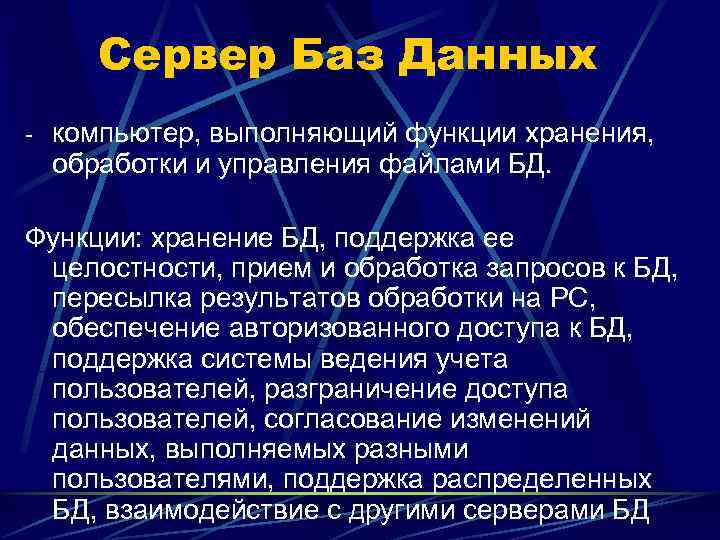 Сервер Баз Данных

- компьютер, выполняющий функции хранения, обработки и управления файлами БД.

Функции: хранение БД, поддержка ее целостности, прием и обработка запросов к БД, пересылка результатов обработки на РС, обеспечение авторизованного доступа к БД, поддержка системы ведения учета пользователей, разграничение доступа пользователей, согласование изменений данных, выполняемых разными пользователями, поддержка распределенных БД, взаимодействие с другими серверами БД